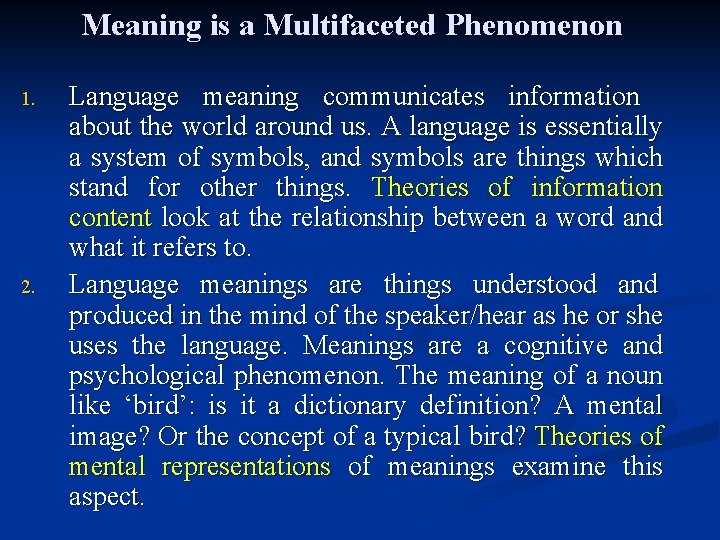 Meaning is a Multifaceted Phenomenon

1. Language meaning communicates information about the world around us. A language is essentially a system of symbols, and symbols are things which stand for other things. Theories of information content look at the relationship between a word and what it refers to.

2. Language meanings are things understood and produced in the mind of the speaker/hear as he or she uses the language. Meanings are a cognitive and psychological phenomenon. The meaning of a noun like ‘bird’: is it a dictionary definition? A mental image? Or the concept of a typical bird? Theories of mental representations of meanings examine this aspect.